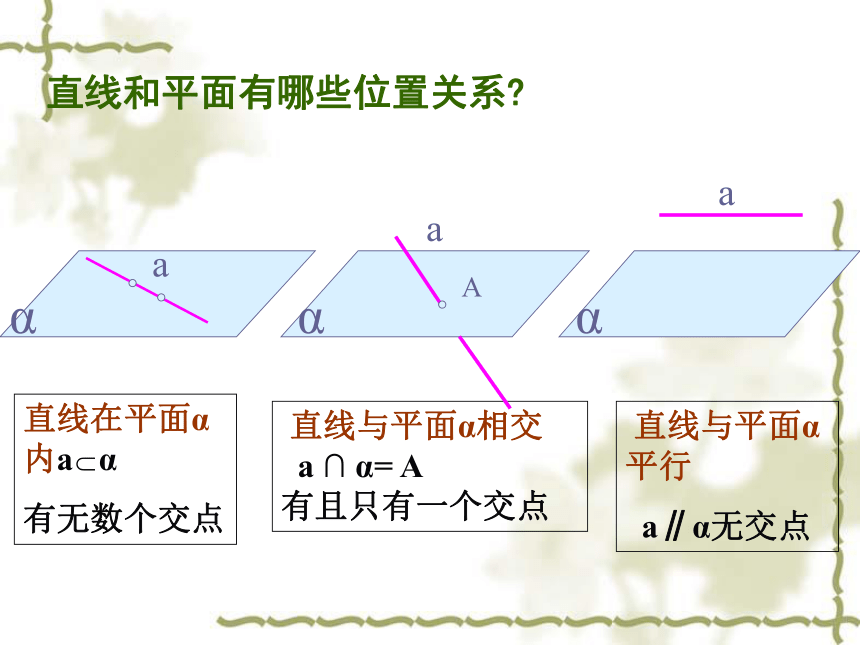 直线和平面有哪些位置关系?

a

α

a

A

α

a

α

直线在平面α内$a \subset \alpha$

有无数个交点

直线与平面α相交

$a \cap \alpha = A$

有且只有一个交点

直线与平面α平行

$a \parallel \alpha$无交点